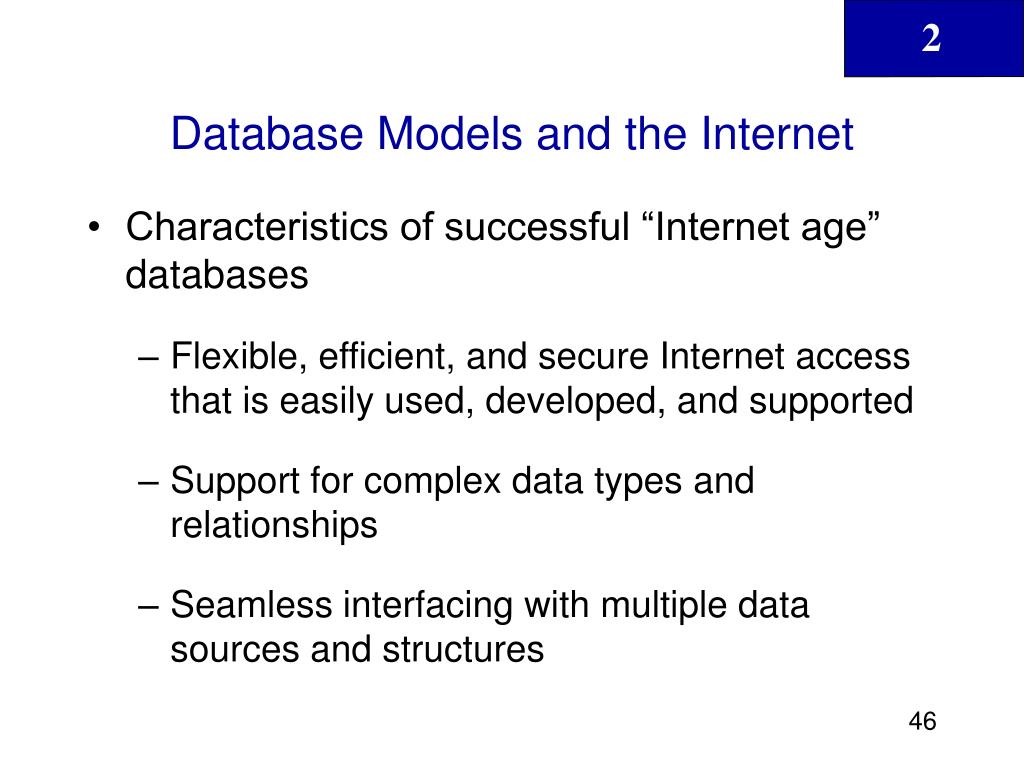 2

Database Models and the Internet

• Characteristics of successful “Internet age” databases

– Flexible, efficient, and secure Internet access that is easily used, developed, and supported

– Support for complex data types and relationships

– Seamless interfacing with multiple data sources and structures

46